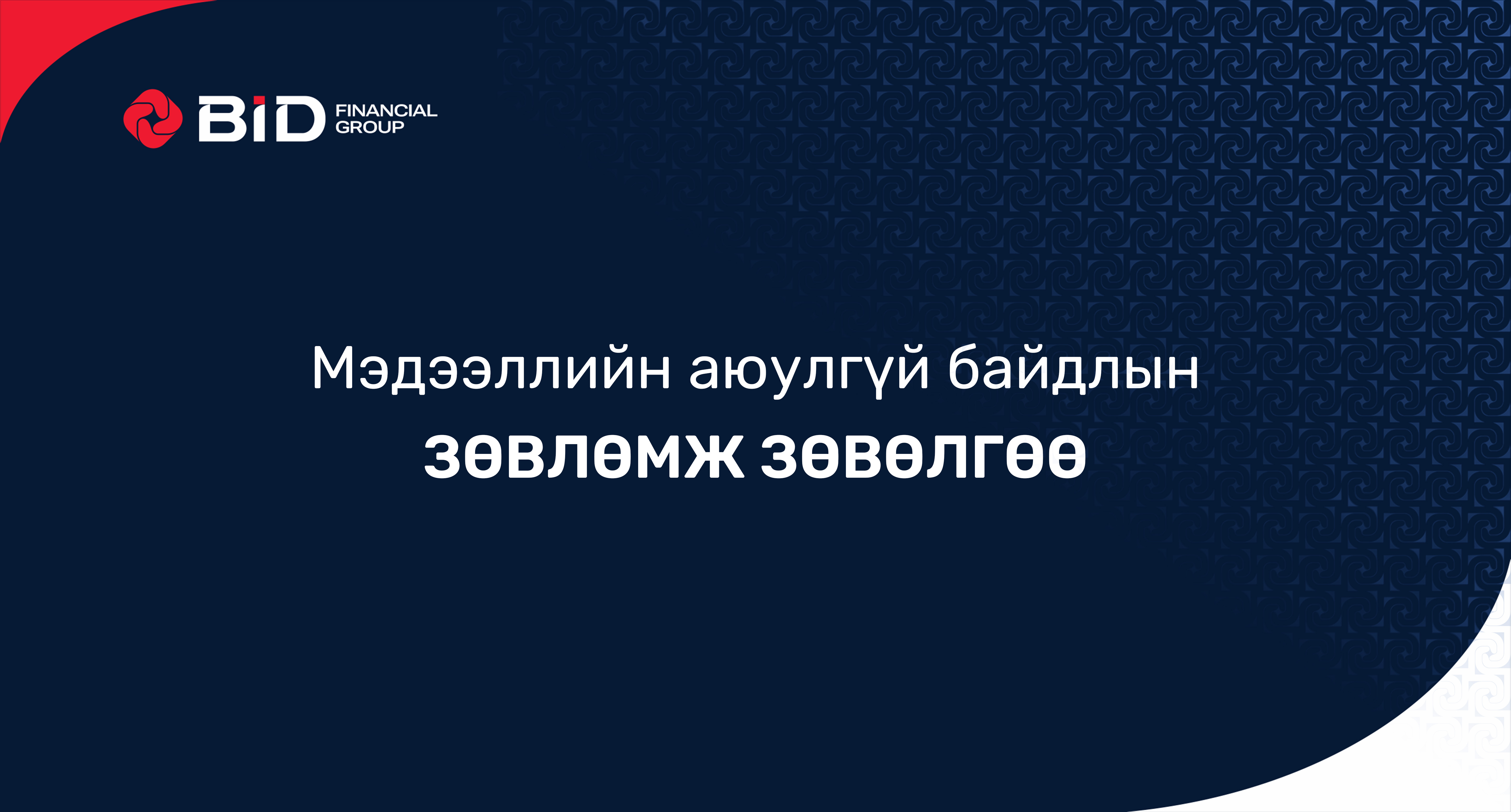 BiD FINANCIAL GROUP

Мэдээллийн аюулгүй байдлын

ЗӨВЛӨМЖ ЗӨВӨЛГӨӨ